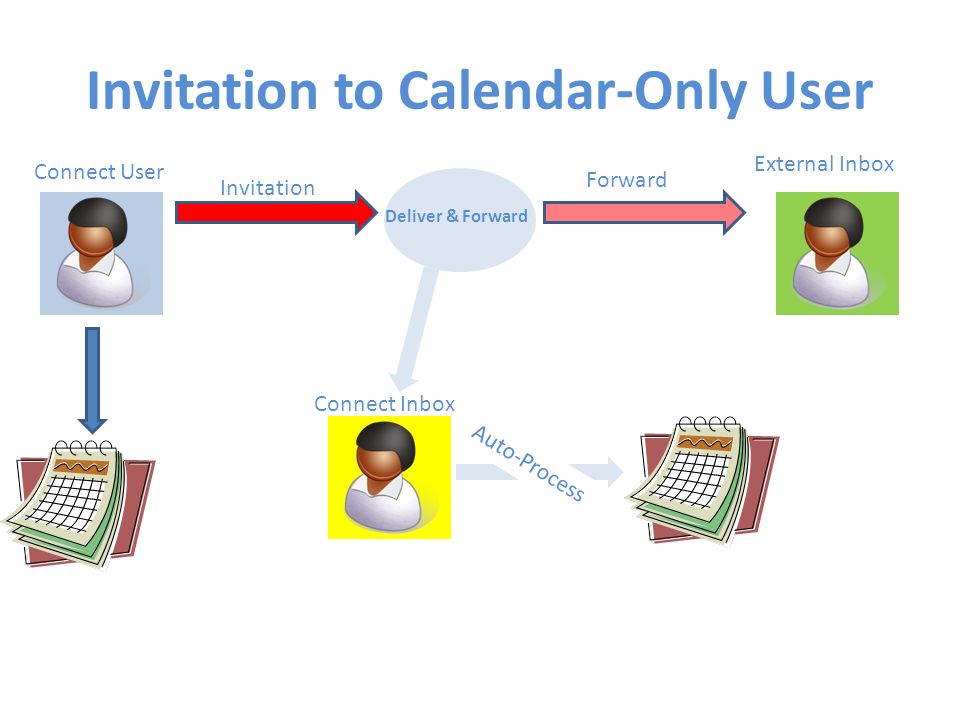 Invitation to Calendar-Only User

Connect User

Invitation

Deliver & Forward

Forward

External Inbox

Connect Inbox

Auto-Process